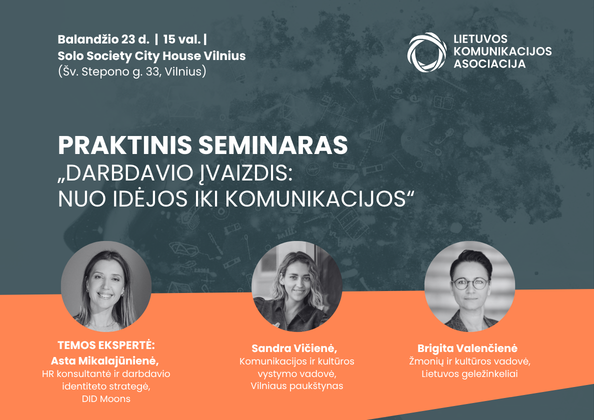 Balandžio 23 d. | 15 val. |
Solo Society City House Vilnius
(Šv. Stepono g. 33, Vilnius)

LIETUVOS KOMUNIKACIJOS ASOCIACIJA

PRAKTINIS SEMINARAS
„DARBDAVIO ĮVAIZDIS: NUO IDĖJOS IKI KOMUNIKACIJOS“

TEMOS EKSPERTĖ:
Asta Mikalajūnienė,
HR konsultantė ir darbdavio identiteto strategė,
DID Moons

Sandra Vičienė,
Komunikacijos ir kultūros vystymo vadovė,
Vilniaus paukštynas

Brigita Valenčienė
Žmonių ir kultūros vadovė,
Lietuvos geležinkeliai